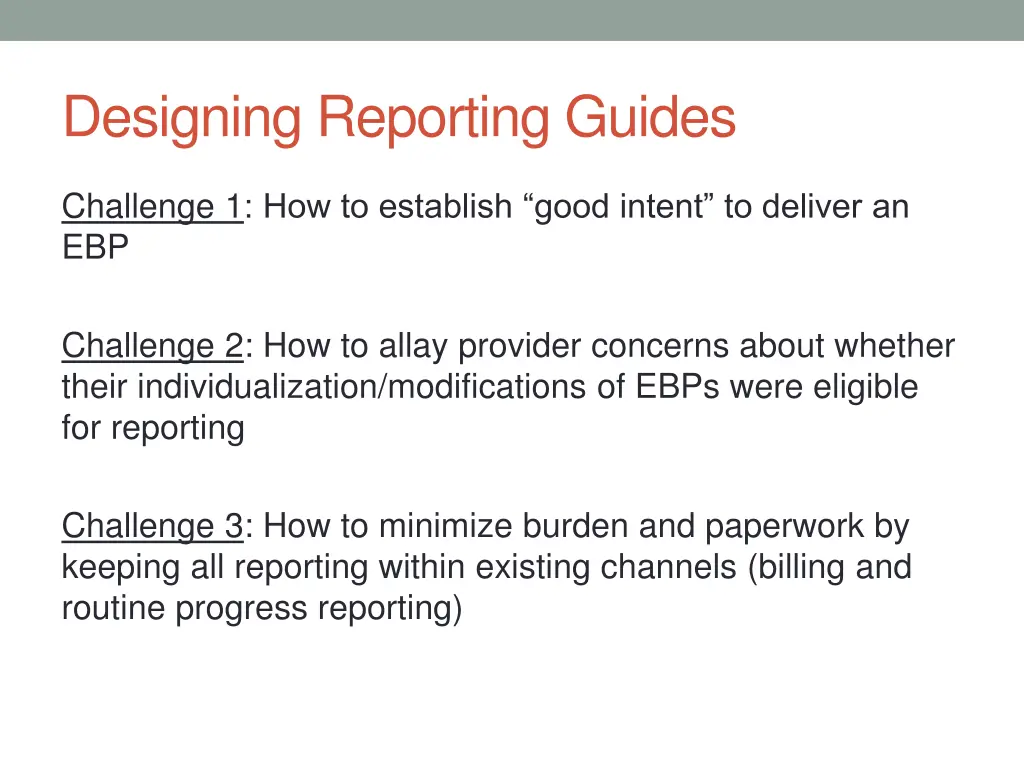 Designing Reporting Guides

Challenge 1: How to establish “good intent” to deliver an EBP

Challenge 2: How to allay provider concerns about whether their individualization/modifications of EBPs were eligible for reporting

Challenge 3: How to minimize burden and paperwork by keeping all reporting within existing channels (billing and routine progress reporting)